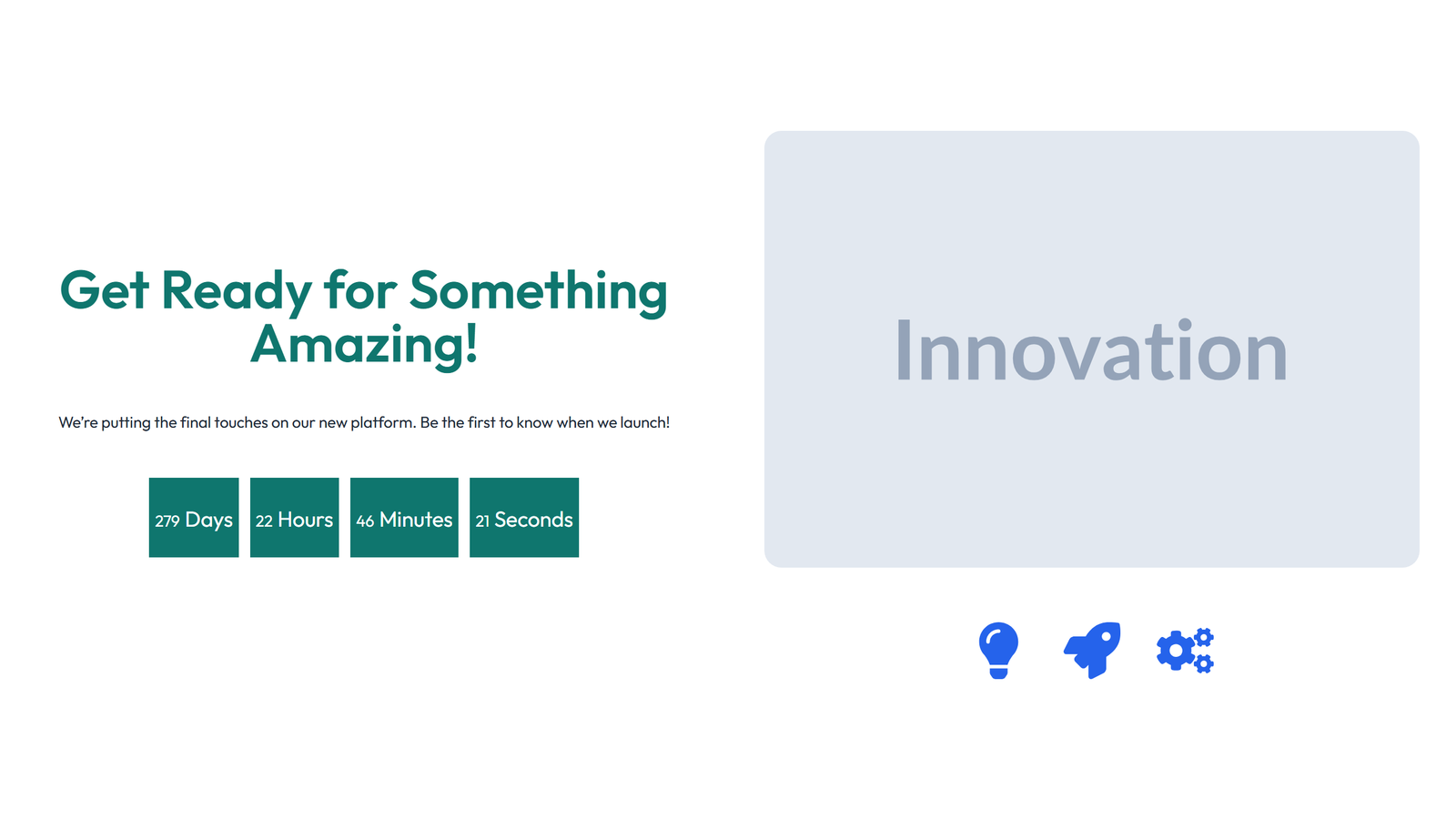 Get Ready for Something Amazing!

We're putting the final touches on our new platform. Be the first to know when we launch!

279 Days 22 Hours 46 Minutes 21 Seconds

Innovation